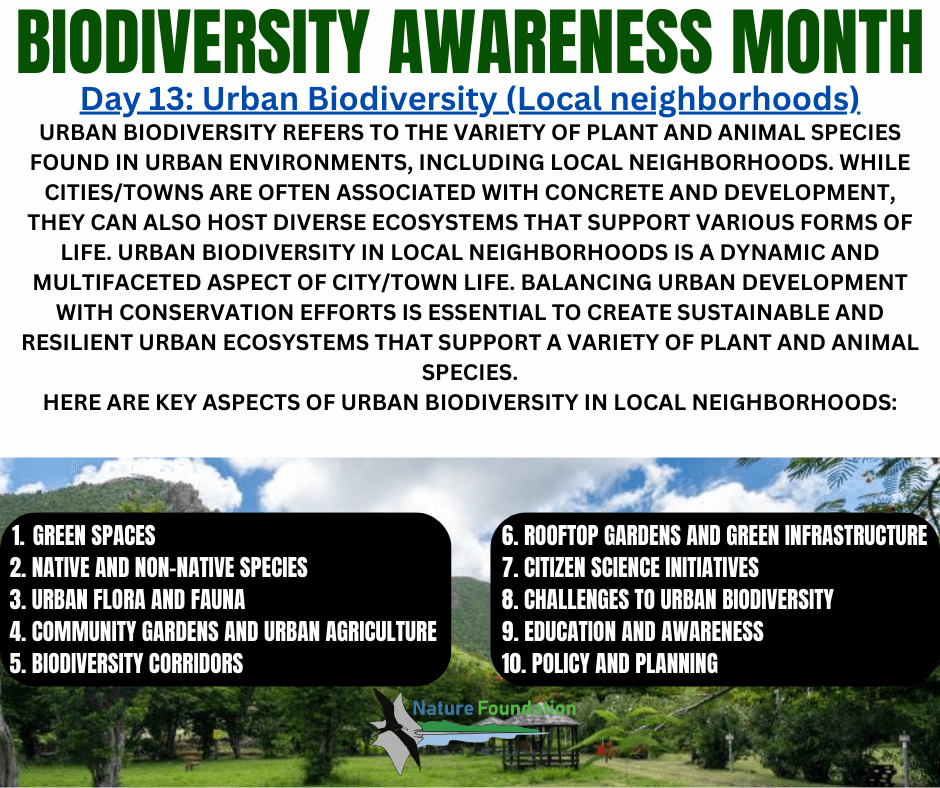 BIODIVERSITY AWARENESS MONTH

Day 13: Urban Biodiversity (Local neighborhoods)

URBAN BIODIVERSITY REFERS TO THE VARIETY OF PLANT AND ANIMAL SPECIES FOUND IN URBAN ENVIRONMENTS, INCLUDING LOCAL NEIGHBORHOODS. WHILE CITIES/TOWNS ARE OFTEN ASSOCIATED WITH CONCRETE AND DEVELOPMENT, THEY CAN ALSO HOST DIVERSE ECOSYSTEMS THAT SUPPORT VARIOUS FORMS OF LIFE. URBAN BIODIVERSITY IN LOCAL NEIGHBORHOODS IS A DYNAMIC AND MULTIFACETED ASPECT OF CITY/TOWN LIFE. BALANCING URBAN DEVELOPMENT WITH CONSERVATION EFFORTS IS ESSENTIAL TO CREATE SUSTAINABLE AND RESILIENT URBAN ECOSYSTEMS THAT SUPPORT A VARIETY OF PLANT AND ANIMAL SPECIES.

HERE ARE KEY ASPECTS OF URBAN BIODIVERSITY IN LOCAL NEIGHBORHOODS:

1. GREEN SPACES
2. NATIVE AND NON-NATIVE SPECIES
3. URBAN FLORA AND FAUNA
4. COMMUNITY GARDENS AND URBAN AGRICULTURE
5. BIODIVERSITY CORRIDORS

6. ROOFTOP GARDENS AND GREEN INFRASTRUCTURE
7. CITIZEN SCIENCE INITIATIVES
8. CHALLENGES TO URBAN BIODIVERSITY
9. EDUCATION AND AWARENESS
10. POLICY AND PLANNING

Nature Foundation